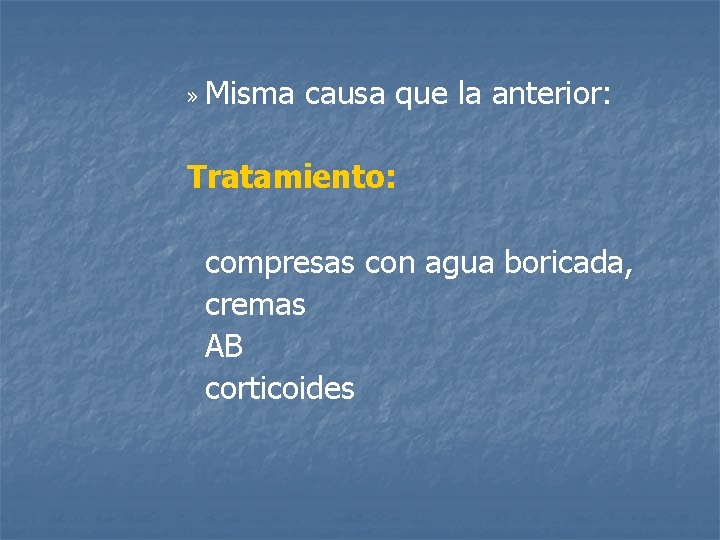 » Misma causa que la anterior:

Tratamiento:

compresas con agua boricada,
cremas
AB
corticoides